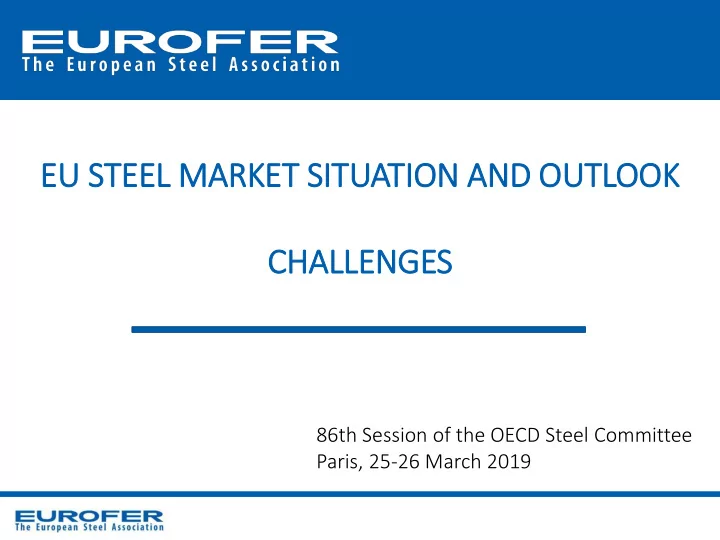 EUROFER
The European Steel Association

EU STEEL MARKET SITUATION AND OUTLOOK

CHALLENGES

86th Session of the OECD Steel Committee
Paris, 25-26 March 2019

EUROFER
The European Steel Association